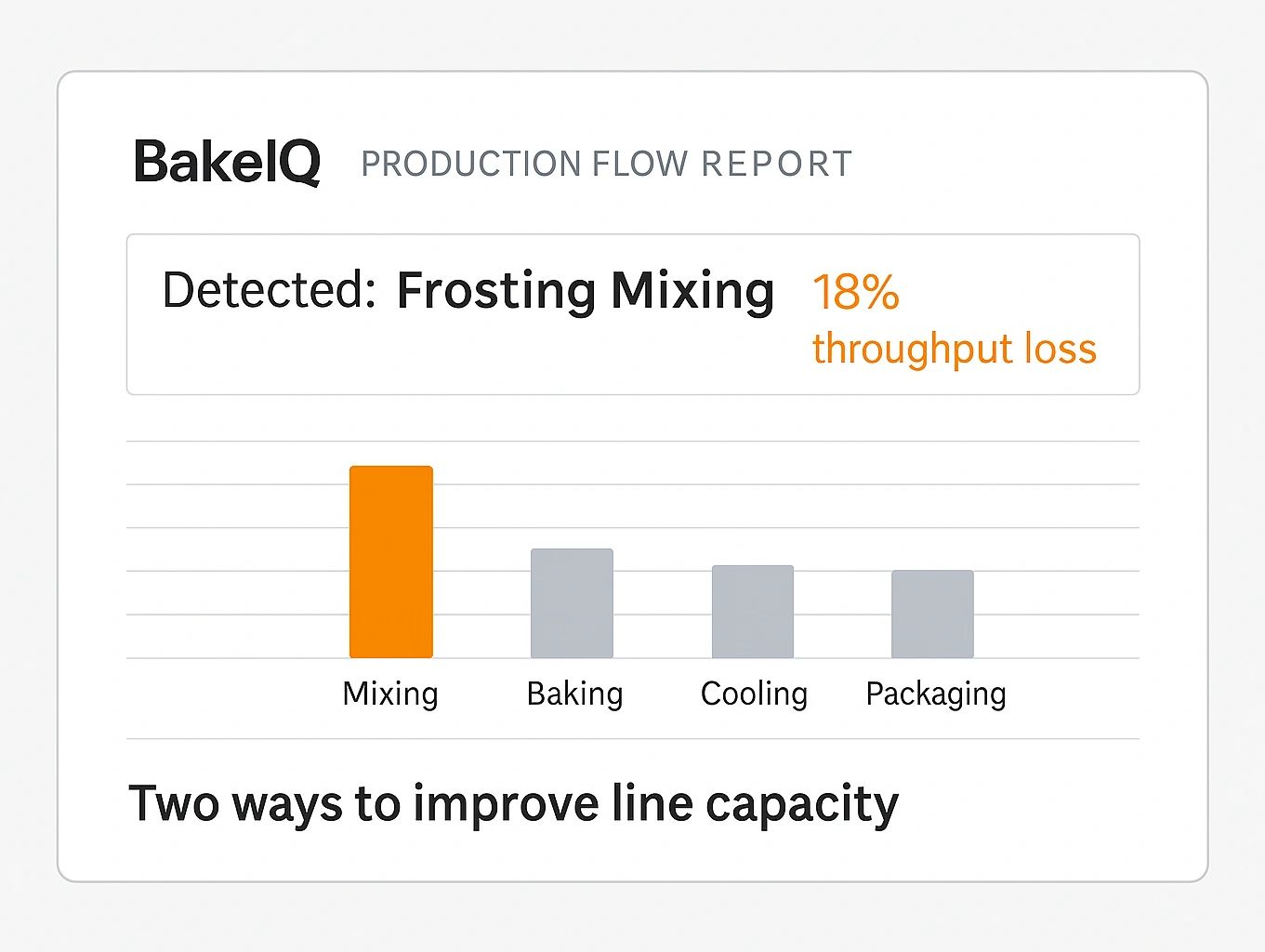 BakeIQ PRODUCTION FLOW REPORT

Detected: Frosting Mixing 18% throughput loss

Mixing
Baking
Cooling
Packaging

Two ways to improve line capacity